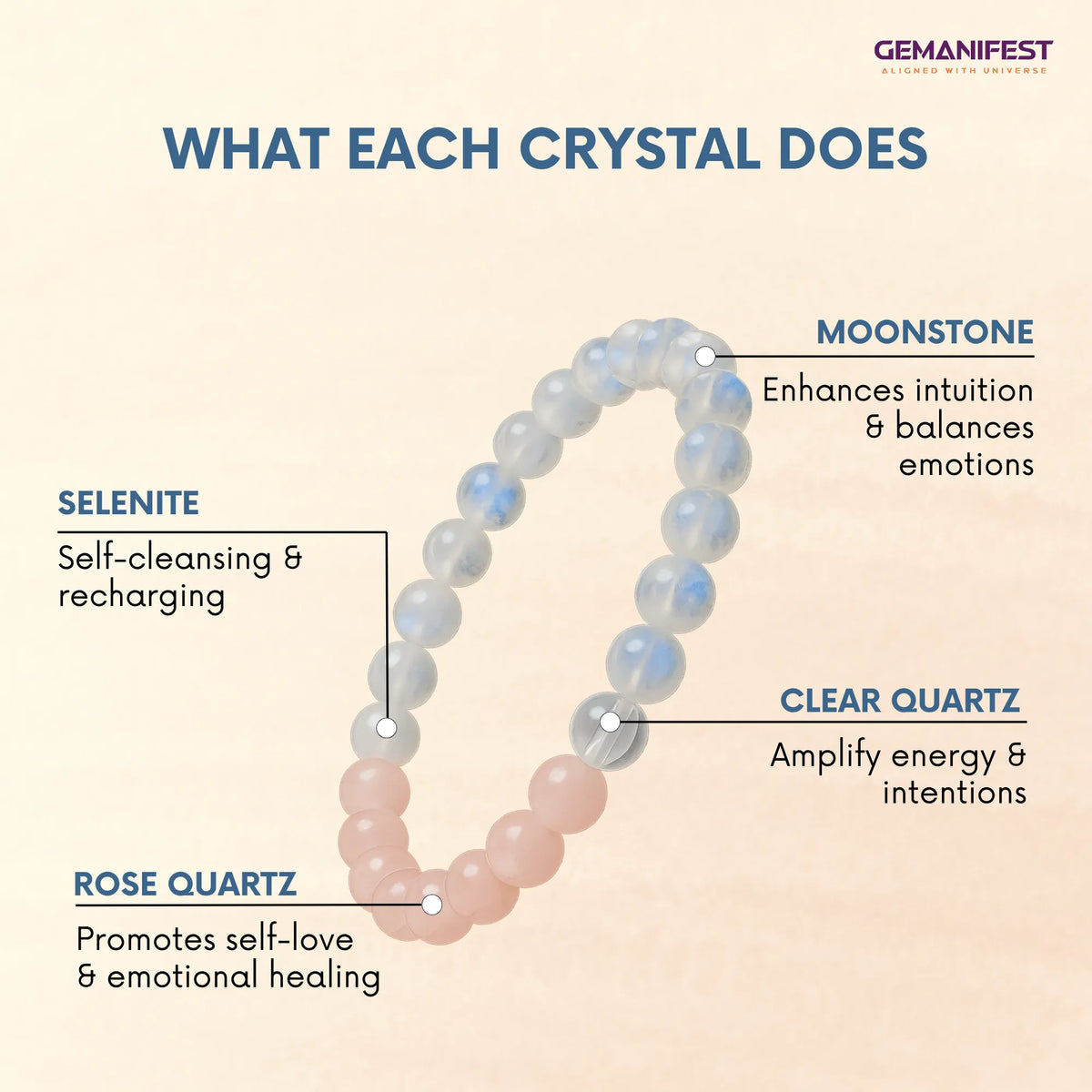 GEMANIFEST
ALIGNED WITH UNIVERSE

WHAT EACH CRYSTAL DOES

MOONSTONE

Enhances intuition & balances emotions

SELENITE

Self-cleansing & recharging

CLEAR QUARTZ

Amplify energy & intentions

ROSE QUARTZ

Promotes self-love & emotional healing